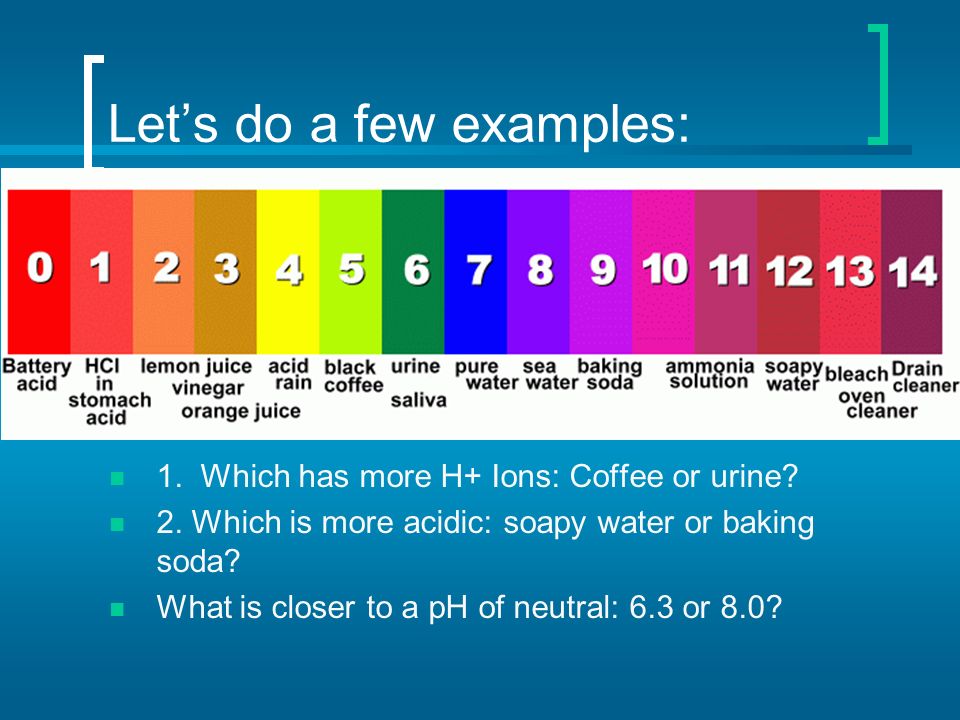 Let's do a few examples:

0 1 2 3 4 5 6 7 8 9 10 11 12 13 14

Battery acid
HCl in stomach acid
lemon juice vinegar orange juice
acid rain
black coffee
urine saliva
pure water
sea water
baking soda
ammonia solution
soapy water
bleach oven cleaner
Drain cleaner

1. Which has more H+ Ions: Coffee or urine?

2. Which is more acidic: soapy water or baking soda?

What is closer to a pH of neutral: 6.3 or 8.0?